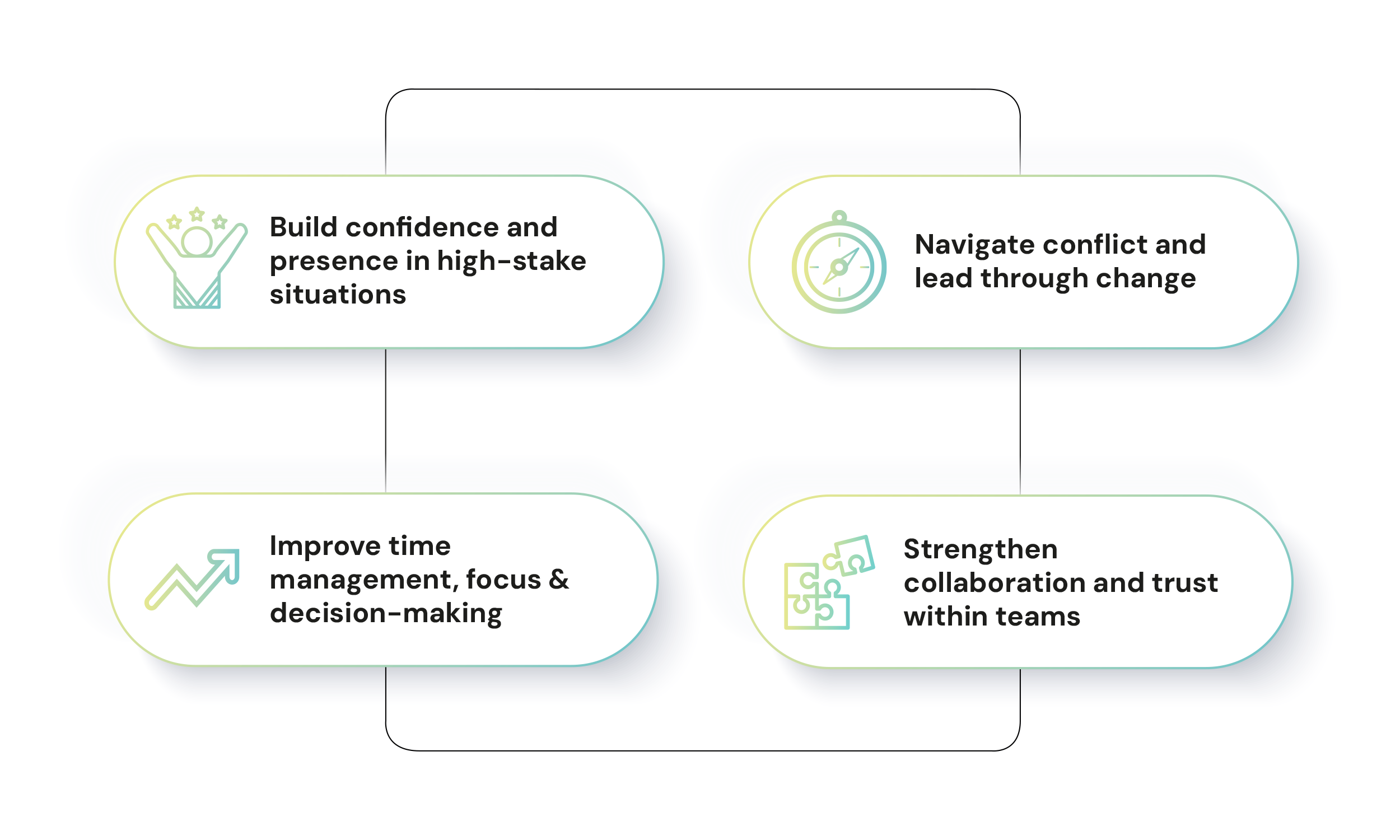 Build confidence and presence in high-stake situations

Navigate conflict and lead through change

Improve time management, focus & decision-making

Strengthen collaboration and trust within teams